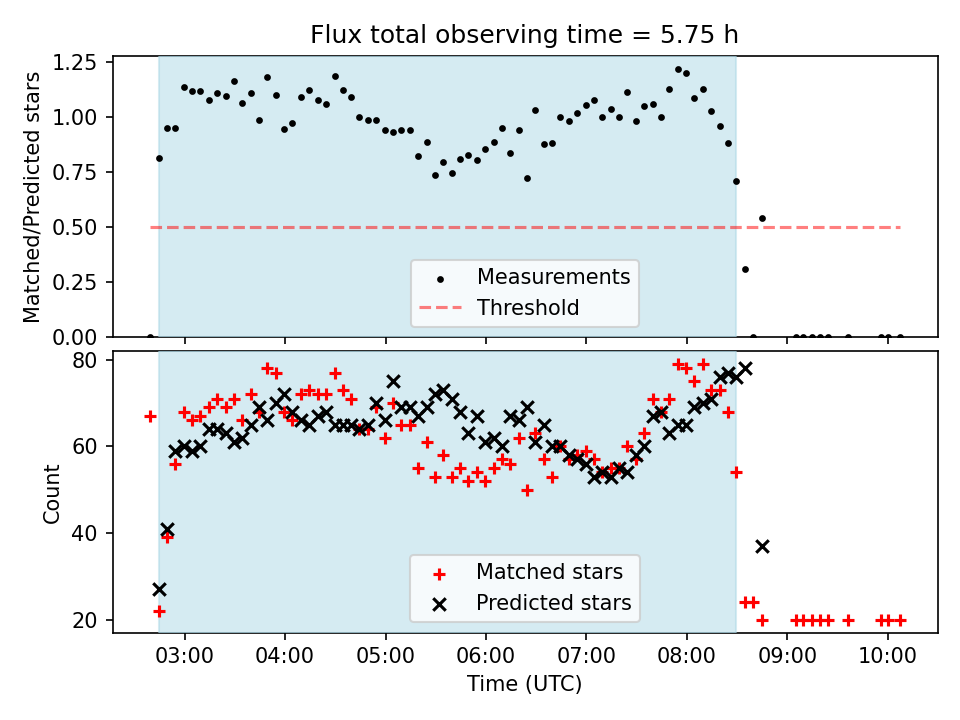 Flux total observing time = 5.75 h

Matched/Predicted stars

1.25
1.00
0.75
0.50
0.25
0.00

Measurements
Threshold

Count

80
60
40
20

Matched stars
Predicted stars

03:00 04:00 05:00 06:00 07:00 08:00 09:00 10:00

Time (UTC)